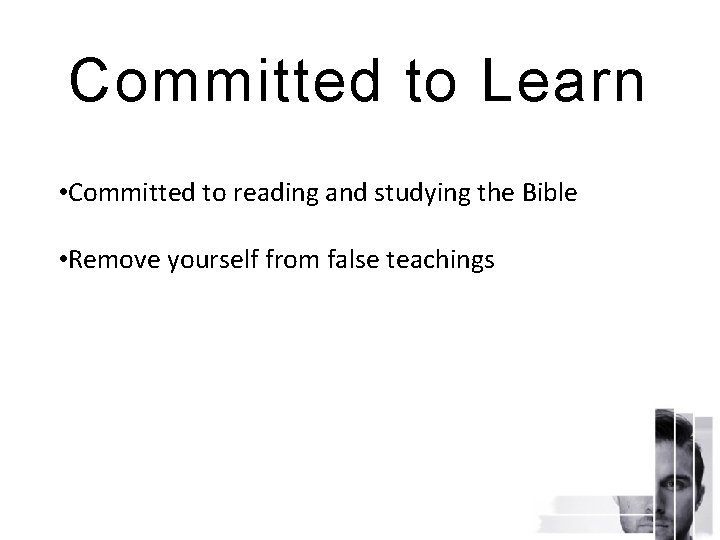 Committed to Learn

•Committed to reading and studying the Bible

•Remove yourself from false teachings